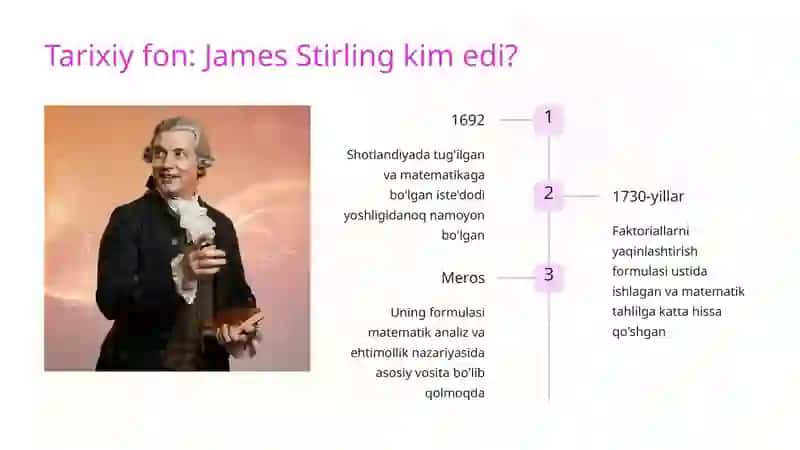 Tarixiy fon: James Stirling kim edi?

1692

1

Shotlandiyada tug'ilgan va matematikaga bo'lgan iste'dodi yoshligidanoq namoyon bo'lgan

2

1730-yillar

Faktoriallarni yaqinlashtirish formulasi ustida ishlagan va matematik tahlilga katta hissa qo'shgan

Meros

3

Uning formulasi matematik analiz va ehtimollik nazariyasida asosiy vosita bo'lib qolmoqda